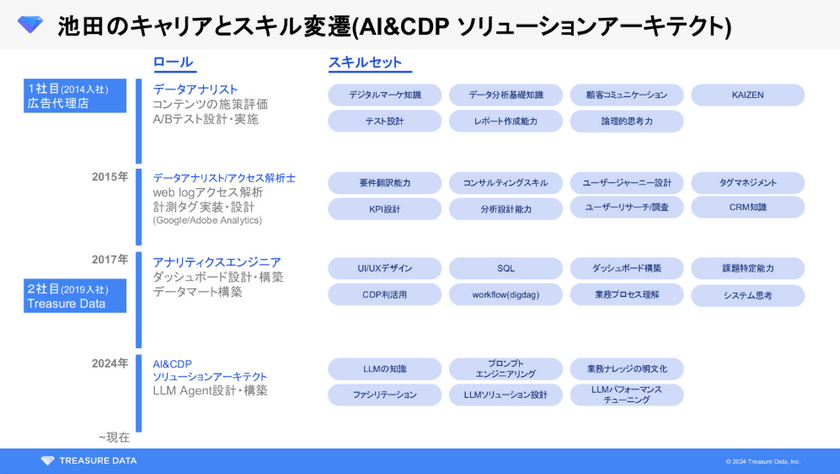 池田のキャリアとスキル変遷(AI&CDP ソリューションアーキテクト)

ロール

スキルセット

1社目(2014入社)
広告代理店

データアナリスト
コンテンツの施策評価
A/Bテスト設計・実施

デジタルマーケ知識
データ分析基礎知識
顧客コミュニケーション
KAIZEN
テスト設計
レポート作成能力
論理的思考力

2015年

データアナリスト/アクセス解析士
web logアクセス解析
計測タグ実装・設計
(Google/Adobe Analytics)

要件翻訳能力
コンサルティングスキル
ユーザージャーニー設計
タグマネジメント
KPI設計
分析設計能力
ユーザーリサーチ/調査
CRM知識

2017年

2社目(2019入社)
Treasure Data

アナリティクスエンジニア
ダッシュボード設計・構築
データマート構築

UI/UXデザイン
SQL
ダッシュボード構築
課題特定能力
CDP利活用
workflow(digdag)
業務プロセス理解
システム思考

2024年

AI&CDP
ソリューションアーキテクト
LLM Agent設計・構築

LLMの知識
プロンプト
エンジニアリング
業務ナレッジの明文化
ファシリテーション
LLMソリューション設計
LLMパフォーマンス
チューニング

~現在

TREASURE DATA

© 2024 Treasure Data, Inc.